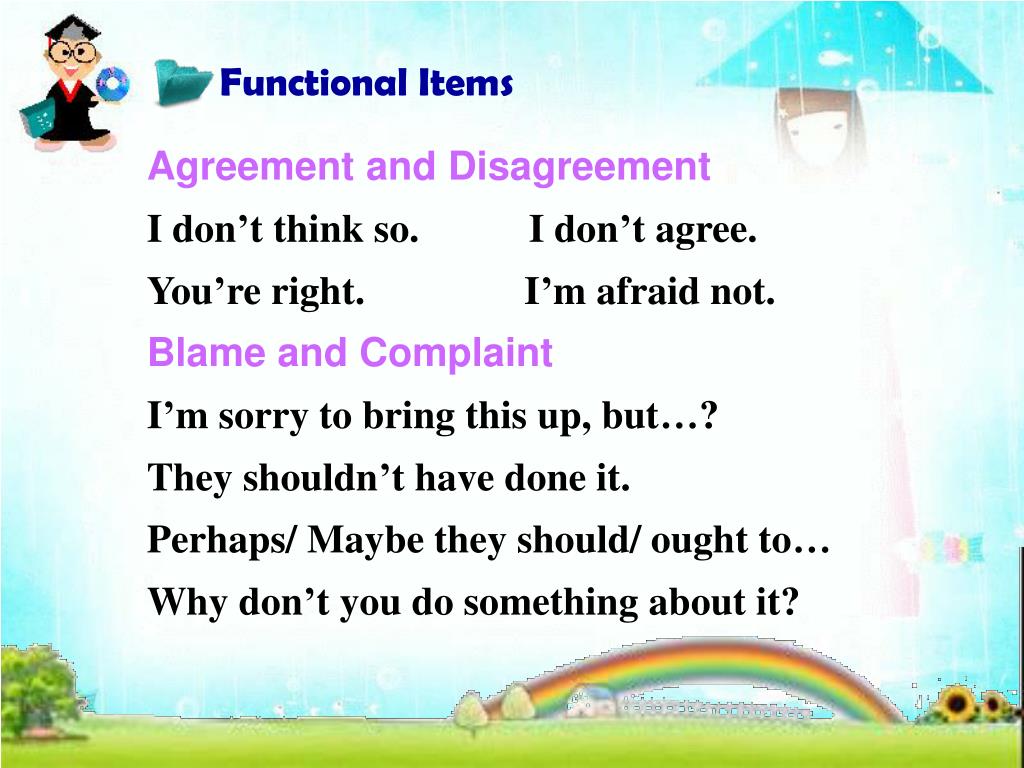 Functional Items

Agreement and Disagreement

I don’t think so. I don’t agree.

You’re right. I’m afraid not.

Blame and Complaint

I’m sorry to bring this up, but…?

They shouldn’t have done it.

Perhaps/ Maybe they should/ ought to…

Why don’t you do something about it?